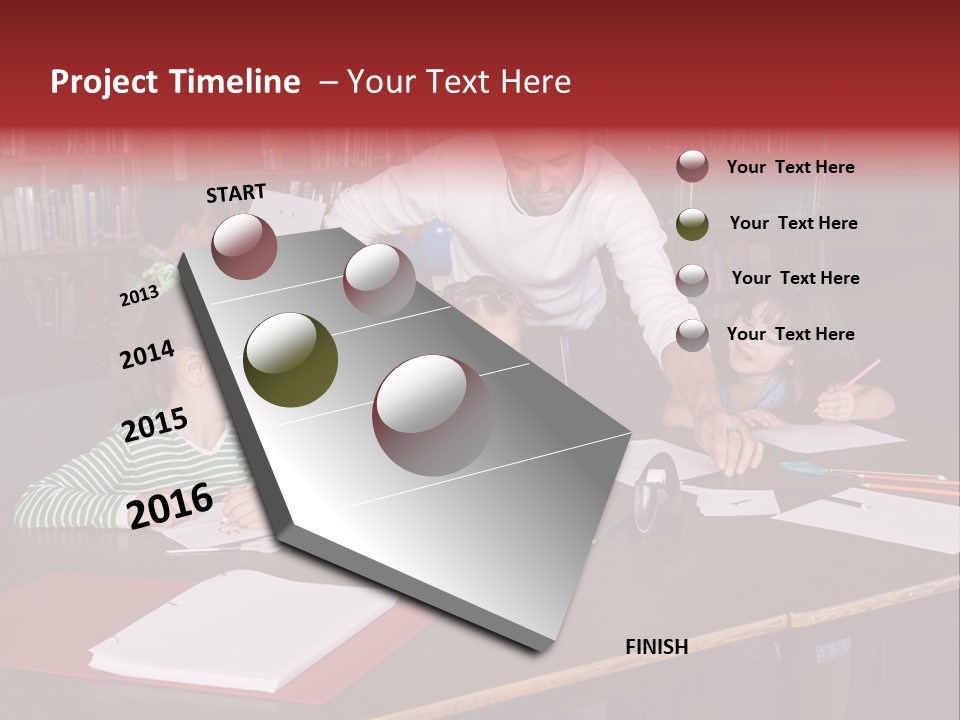 Project Timeline – Your Text Here

START

2013

2014

2015

2016

FINISH

Your Text Here

Your Text Here

Your Text Here

Your Text Here